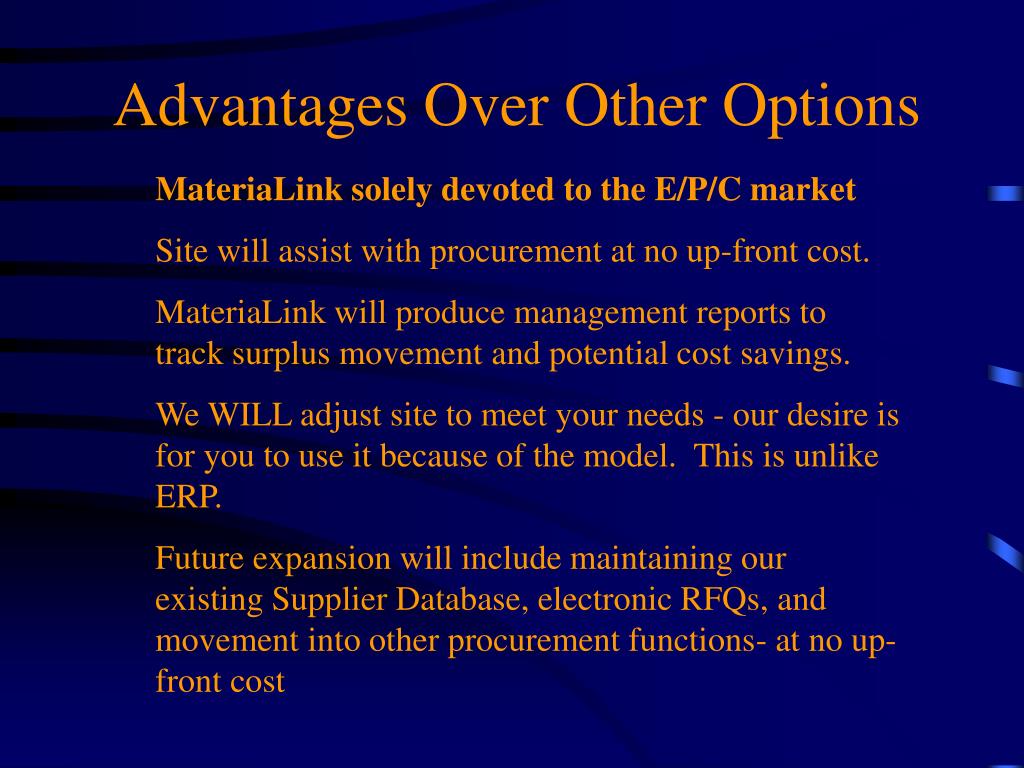 Advantages Over Other Options

MateriaLink solely devoted to the E/P/C market

Site will assist with procurement at no up-front cost.

MateriaLink will produce management reports to track surplus movement and potential cost savings.

We WILL adjust site to meet your needs - our desire is for you to use it because of the model.  This is unlike ERP.

Future expansion will include maintaining our existing Supplier Database, electronic RFQs, and movement into other procurement functions- at no up-front cost